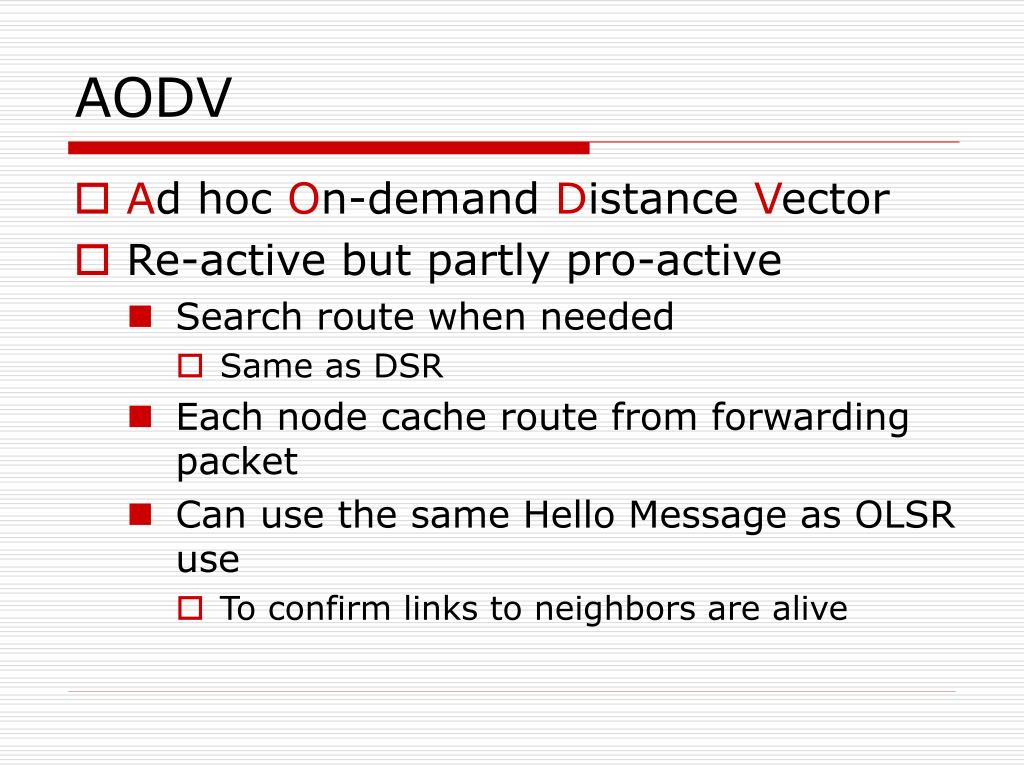 AODV

Ad hoc On-demand Distance Vector

Re-active but partly pro-active

Search route when needed

Same as DSR

Each node cache route from forwarding packet

Can use the same Hello Message as OLSR use

To confirm links to neighbors are alive